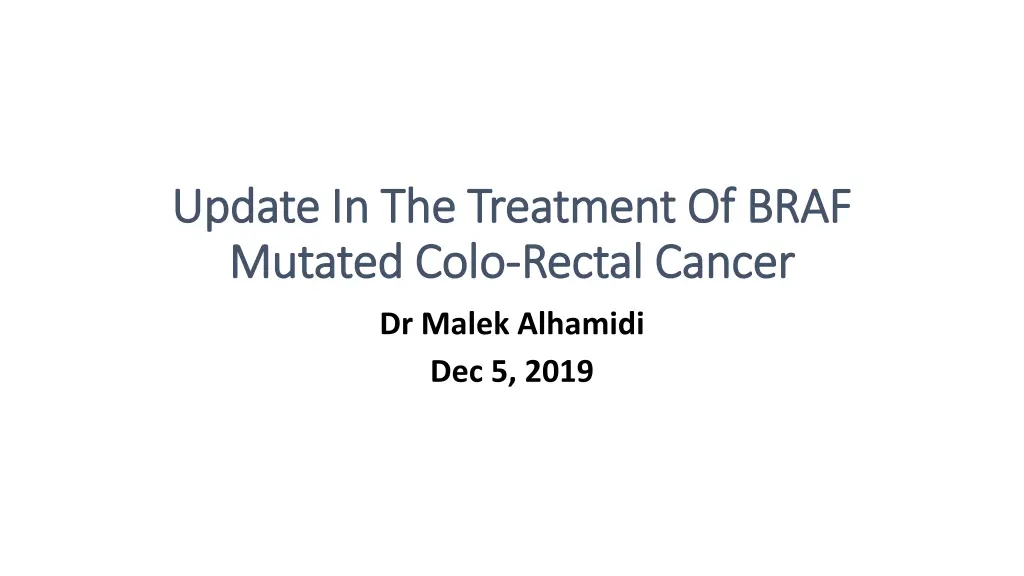 Update In The Treatment Of BRAF Mutated Colo-Rectal Cancer

Dr Malek Alhamidi

Dec 5, 2019